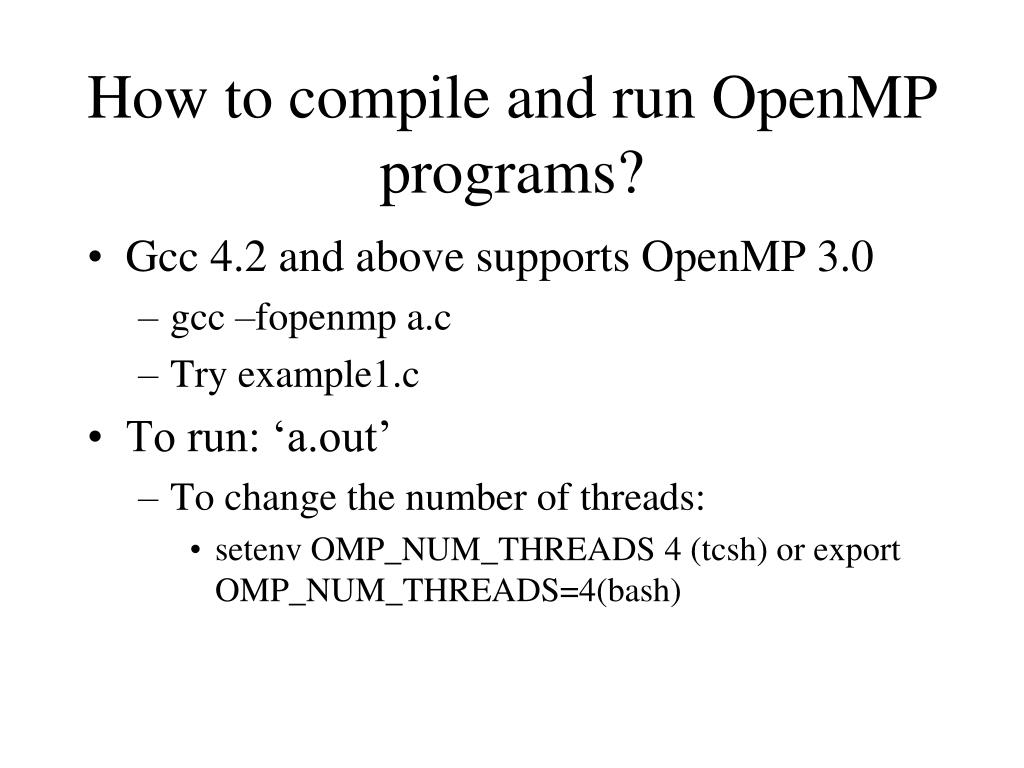 How to compile and run OpenMP programs?

• Gcc 4.2 and above supports OpenMP 3.0
– gcc –fopenmp a.c
– Try example1.c
• To run: ‘a.out’
– To change the number of threads:
• setenv OMP_NUM_THREADS 4 (tcsh) or export OMP_NUM_THREADS=4(bash)